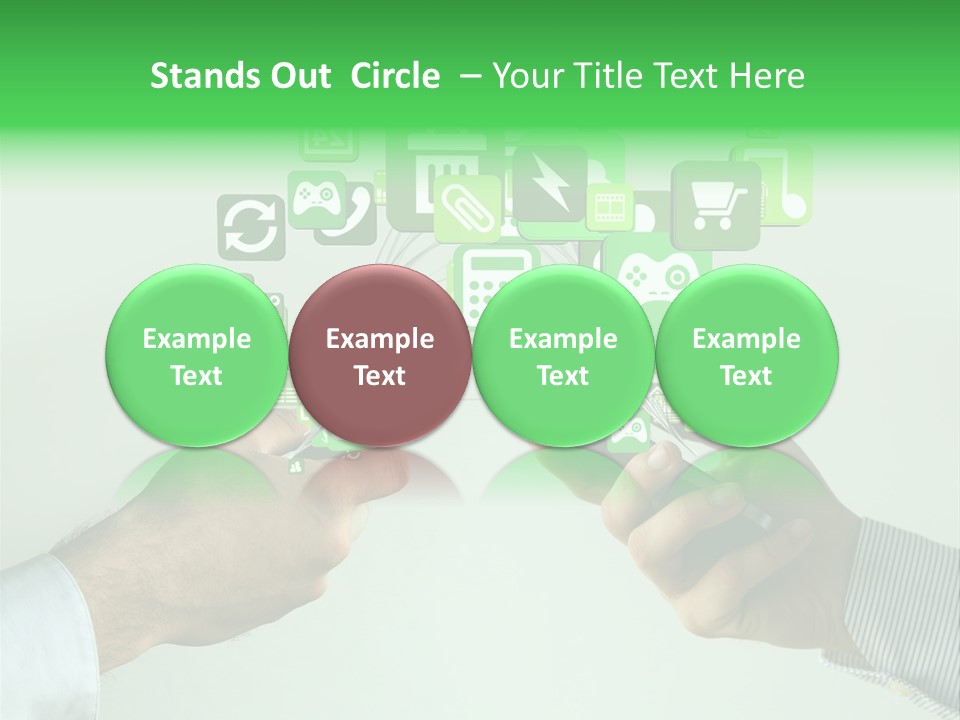 Stands Out Circle – Your Title Text Here

Example Text

Example Text

Example Text

Example Text